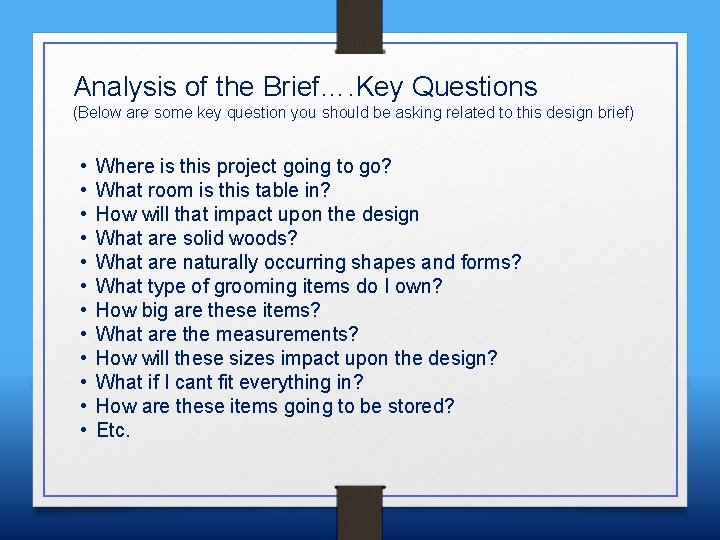 Analysis of the Brief….Key Questions
(Below are some key question you should be asking related to this design brief)

• Where is this project going to go?
• What room is this table in?
• How will that impact upon the design
• What are solid woods?
• What are naturally occurring shapes and forms?
• What type of grooming items do I own?
• How big are these items?
• What are the measurements?
• How will these sizes impact upon the design?
• What if I cant fit everything in?
• How are these items going to be stored?
• Etc.